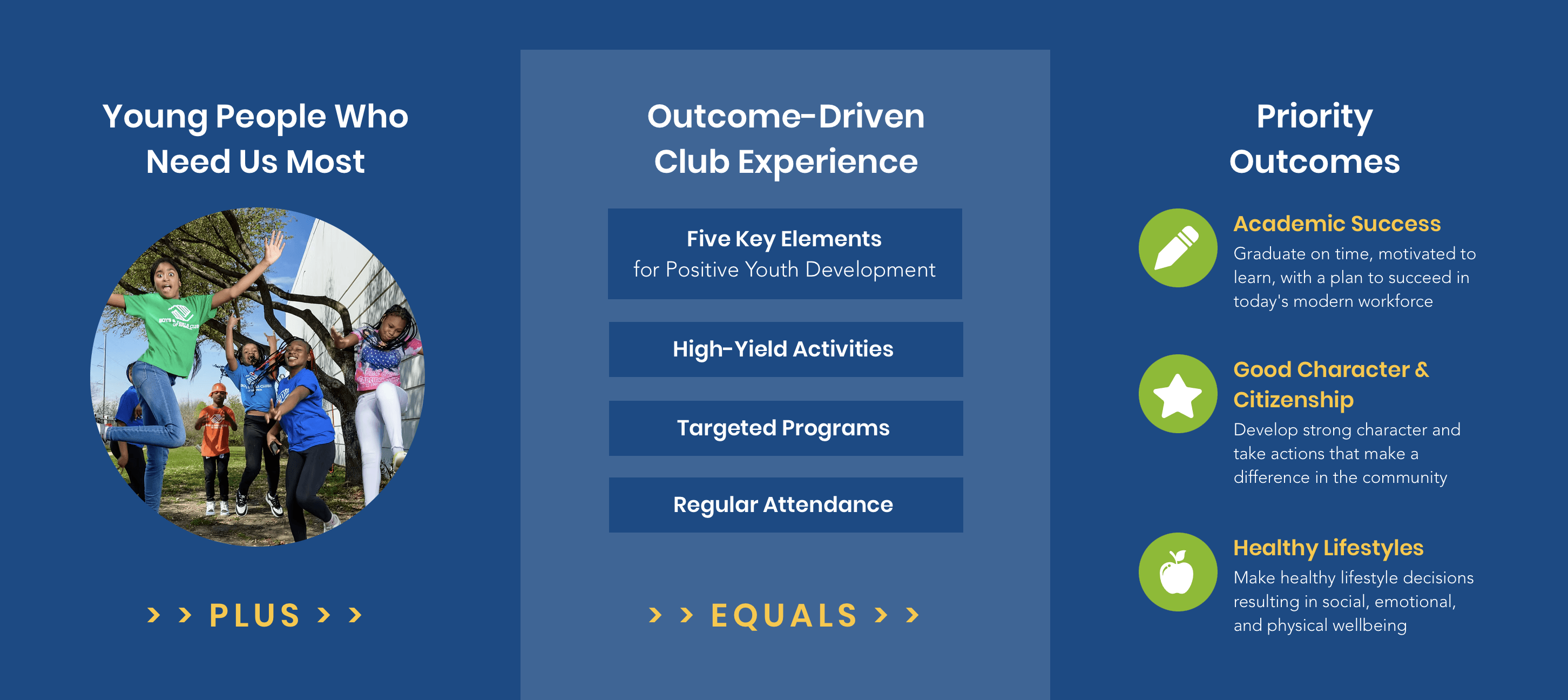 Young People Who Need Us Most

> > PLUS > >

Outcome-Driven Club Experience

Five Key Elements
for Positive Youth Development

High-Yield Activities

Targeted Programs

Regular Attendance

> > EQUALS > >

Priority Outcomes

Academic Success
Graduate on time, motivated to learn, with a plan to succeed in today's modern workforce

Good Character & Citizenship
Develop strong character and take actions that make a difference in the community

Healthy Lifestyles
Make healthy lifestyle decisions resulting in social, emotional, and physical wellbeing